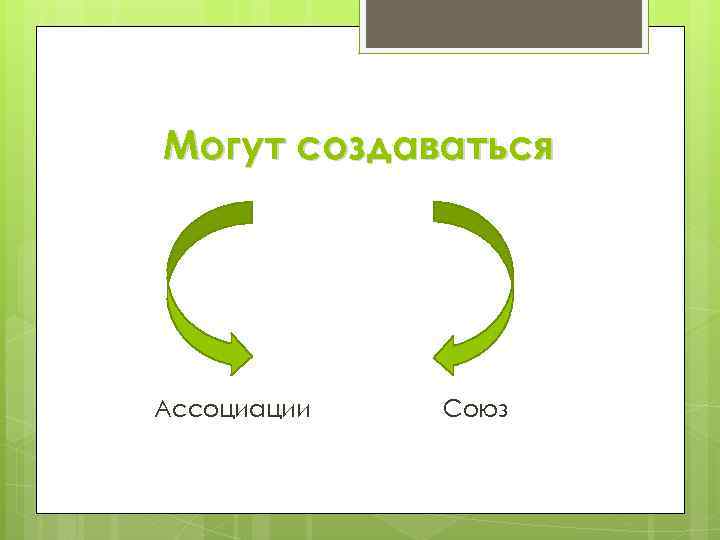 Могут создаваться

Ассоциации

Союз